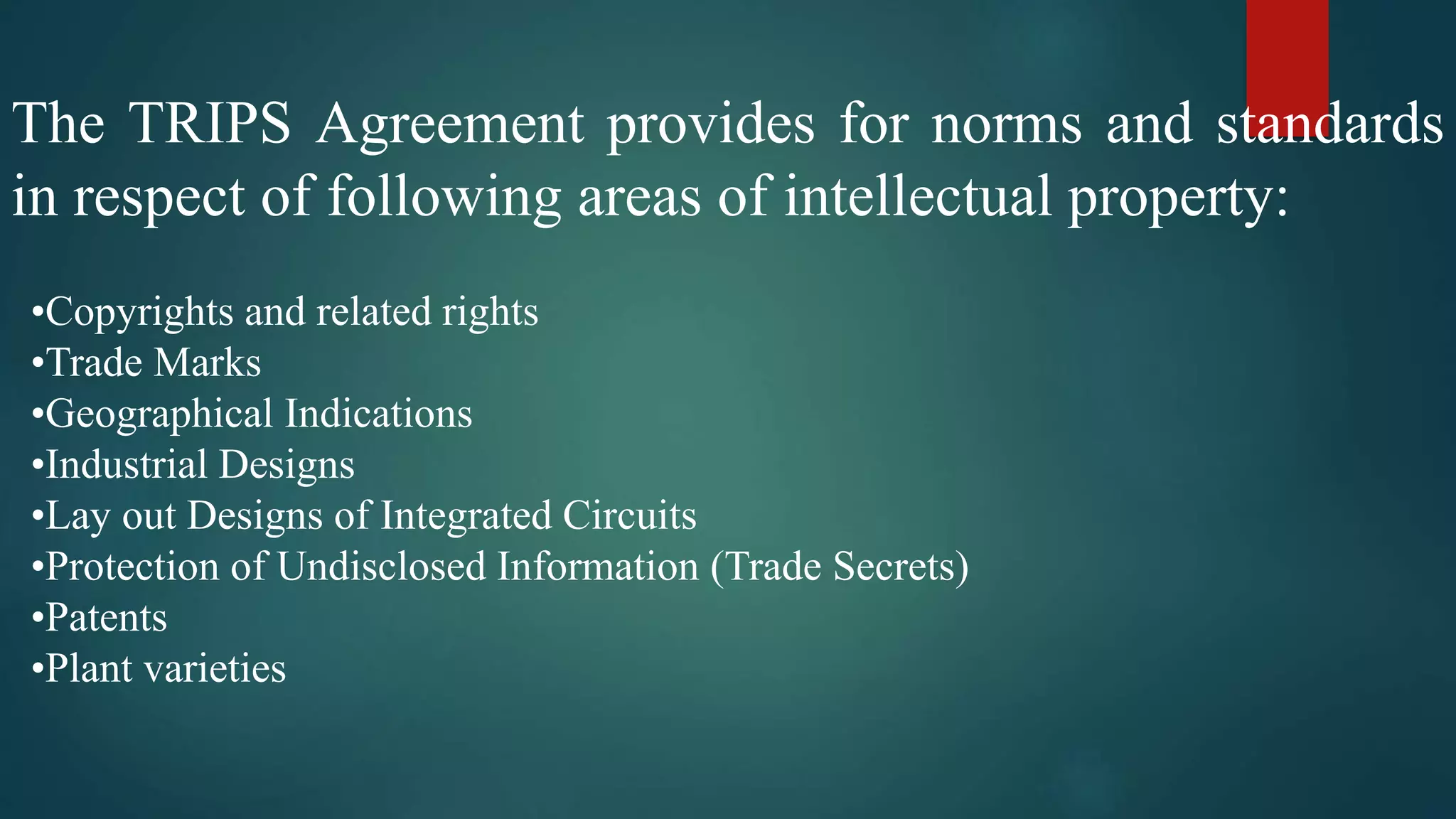 The TRIPS Agreement provides for norms and standards in respect of following areas of intellectual property:

•Copyrights and related rights
•Trade Marks
•Geographical Indications
•Industrial Designs
•Lay out Designs of Integrated Circuits
•Protection of Undisclosed Information (Trade Secrets)
•Patents
•Plant varieties